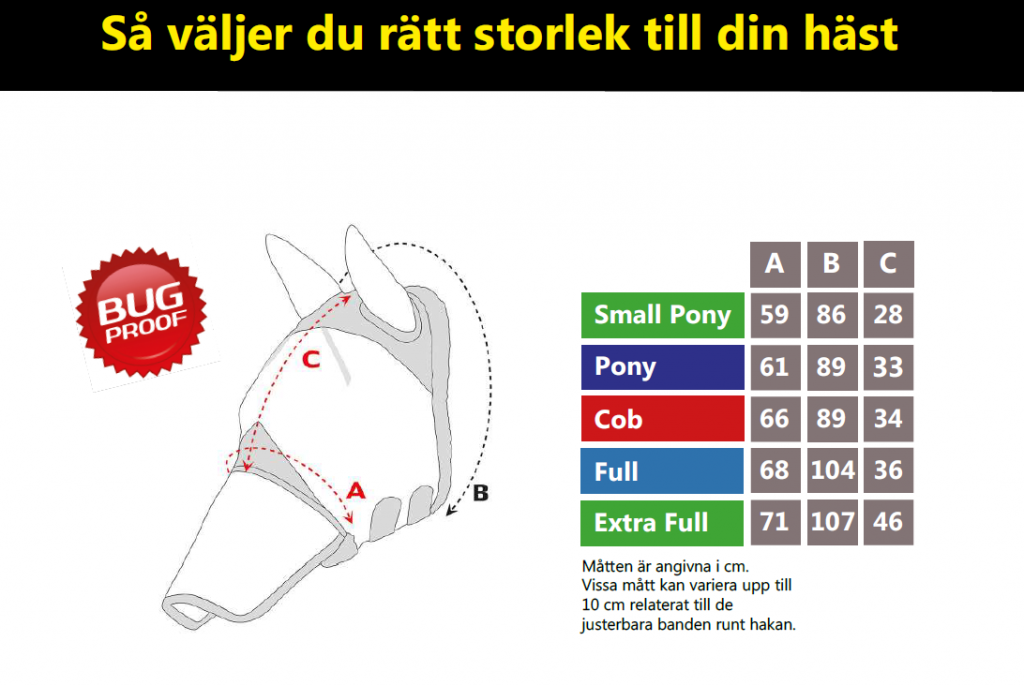 Så väljer du rätt storlek till din häst

BUG PROOF

C

A

B

| | A | B | C |
|---|---|---|---|
| Small Pony | 59 | 86 | 28 |
| Pony | 61 | 89 | 33 |
| Cob | 66 | 89 | 34 |
| Full | 68 | 104 | 36 |
| Extra Full | 71 | 107 | 46 |

Måtten är angivna i cm. Vissa mått kan variera upp till 10 cm relaterat till de justerbara banden runt hakan.